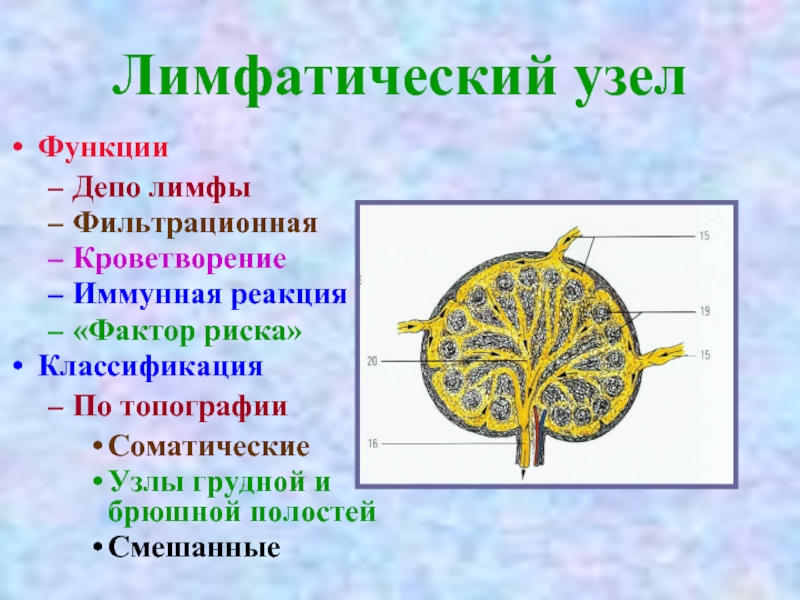 Лимфатический узел

• Функции
– Депо лимфы
– Фильтрационная
– Кроветворение
– Иммунная реакция
– «Фактор риска»
• Классификация
– По топографии
• Соматические
• Узлы грудной и брюшной полостей
• Смешанные

15
19
15
20
16